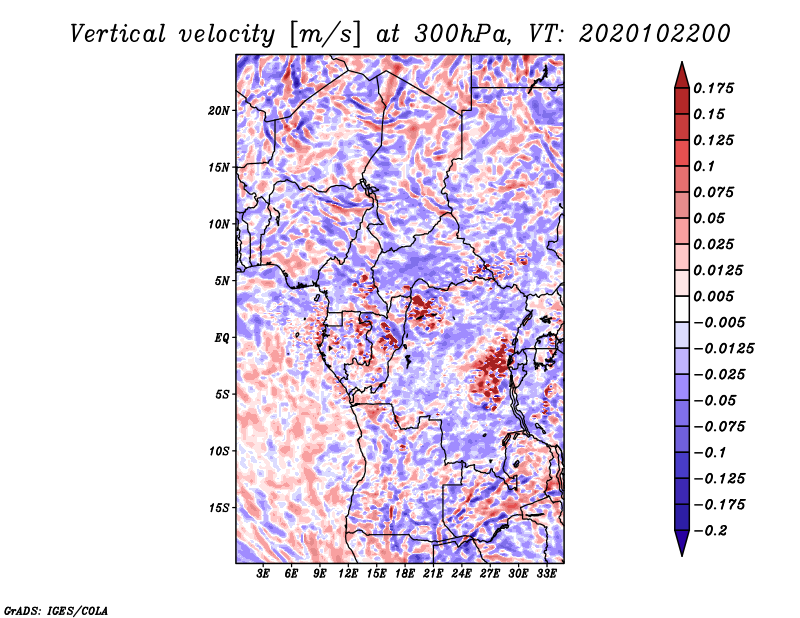 Vertical velocity [m/s] at 300hPa, VT: 2020102200

20N
15N
10N
5N
EQ
5S
10S
15S

3E 6E 9E 12E 15E 18E 21E 24E 27E 30E 33E

0.175
0.15
0.125
0.1
0.075
0.05
0.025
0.0125
0.005
−0.005
−0.0125
−0.025
−0.05
−0.075
−0.1
−0.125
−0.175
−0.2

GrADS: IGES/COLA